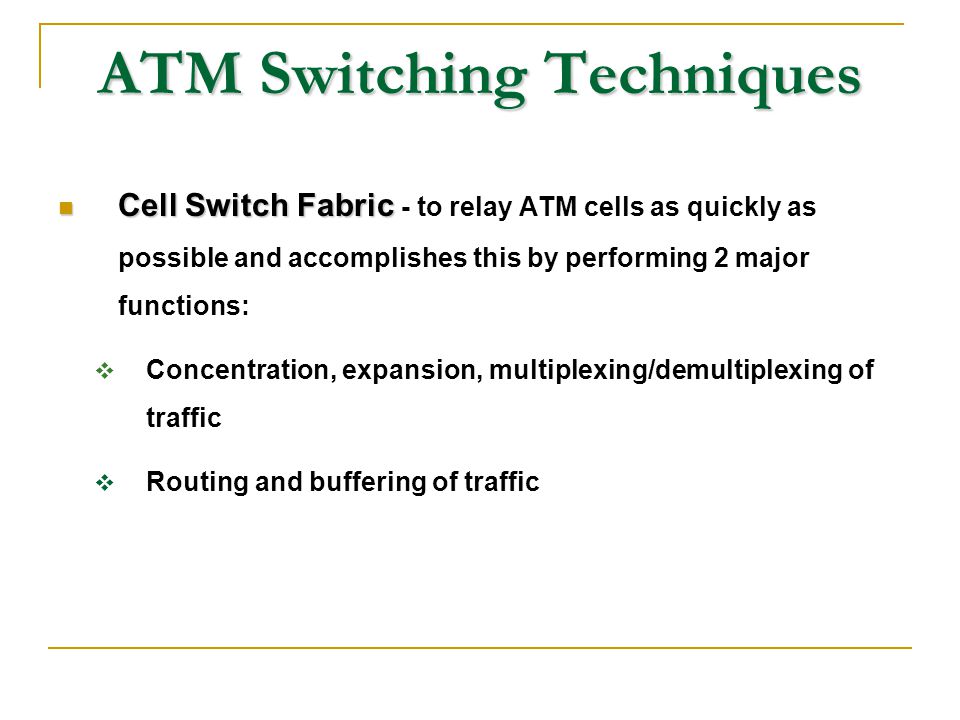 ATM Switching Techniques

Cell Switch Fabric - to relay ATM cells as quickly as possible and accomplishes this by performing 2 major functions:

Concentration, expansion, multiplexing/demultiplexing of traffic

Routing and buffering of traffic